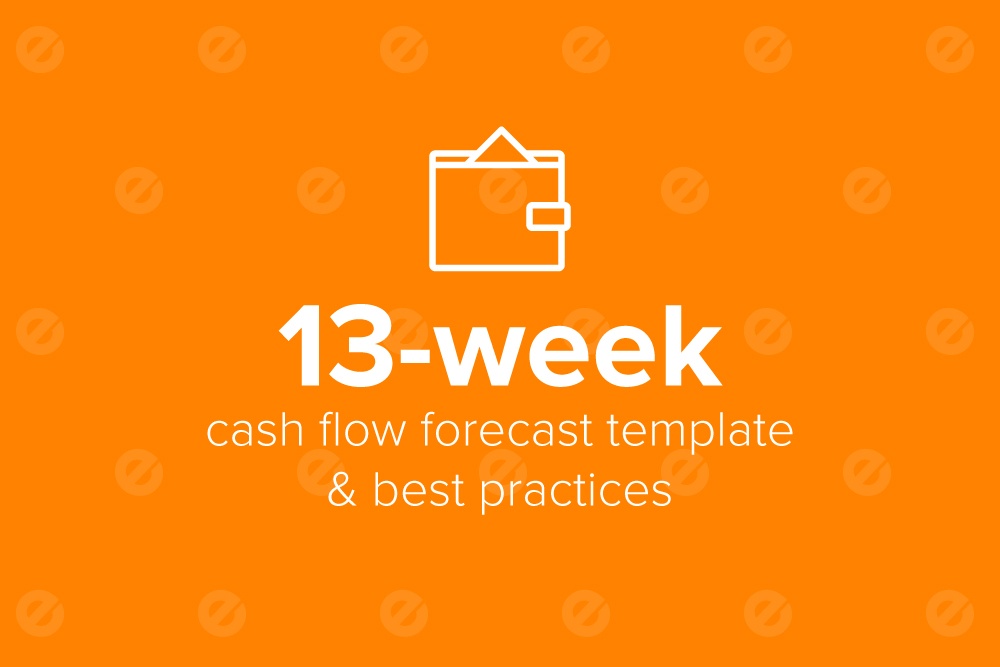 13-week
cash flow forecast template
& best practices